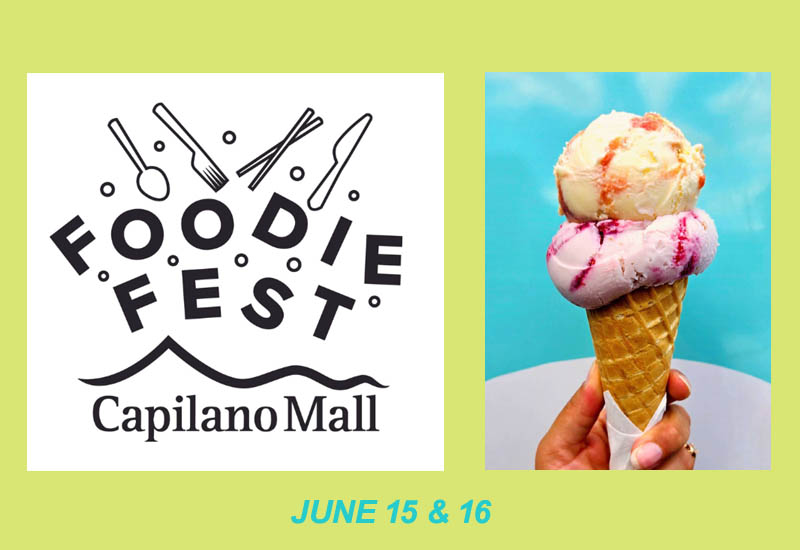 FOODIE FEST

Capilano Mall

JUNE 15 & 16